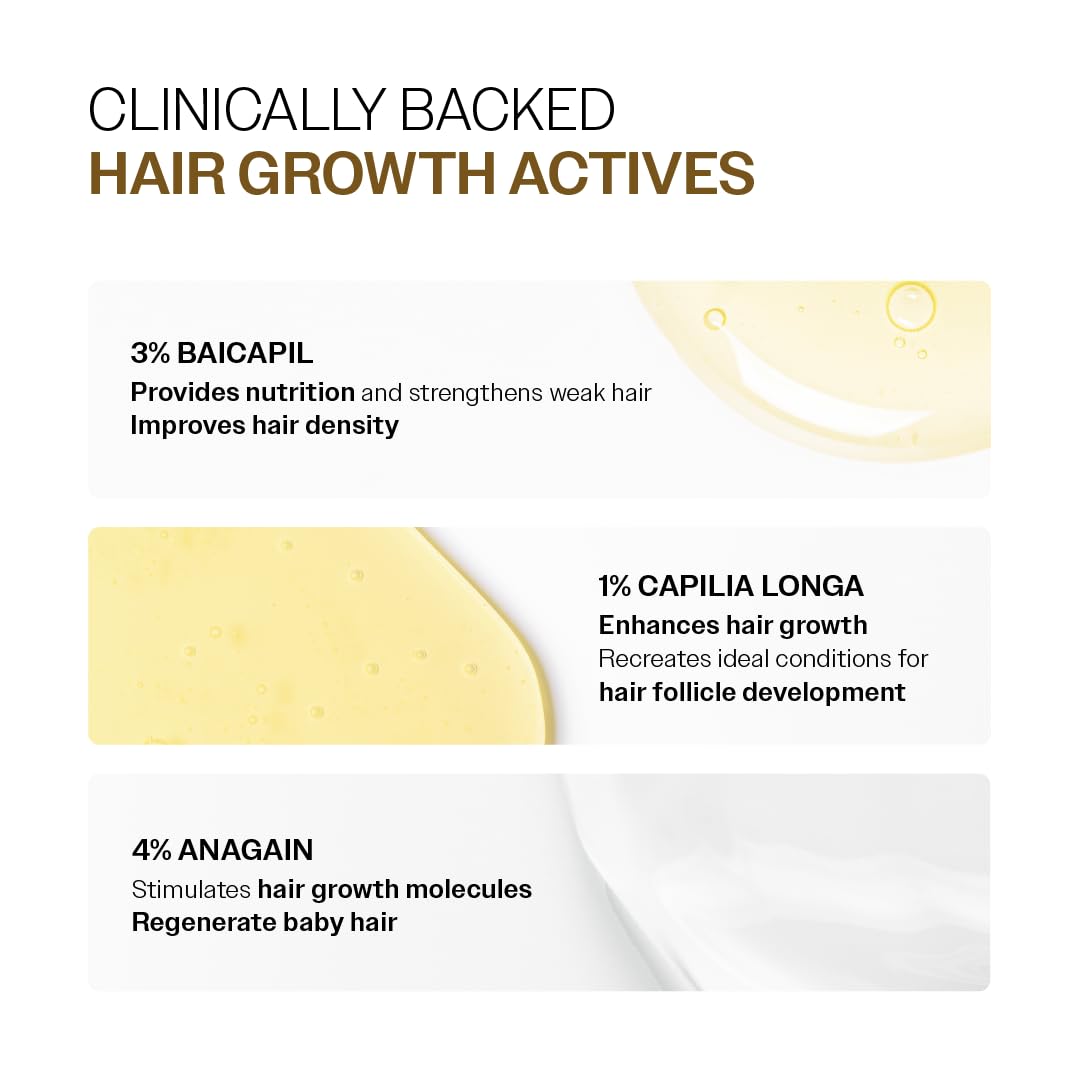 CLINICALLY BACKED
HAIR GROWTH ACTIVES

3% BAICAPIL
Provides nutrition and strengthens weak hair
Improves hair density

1% CAPILIA LONGA
Enhances hair growth
Recreates ideal conditions for hair follicle development

4% ANAGAIN
Stimulates hair growth molecules
Regenerate baby hair